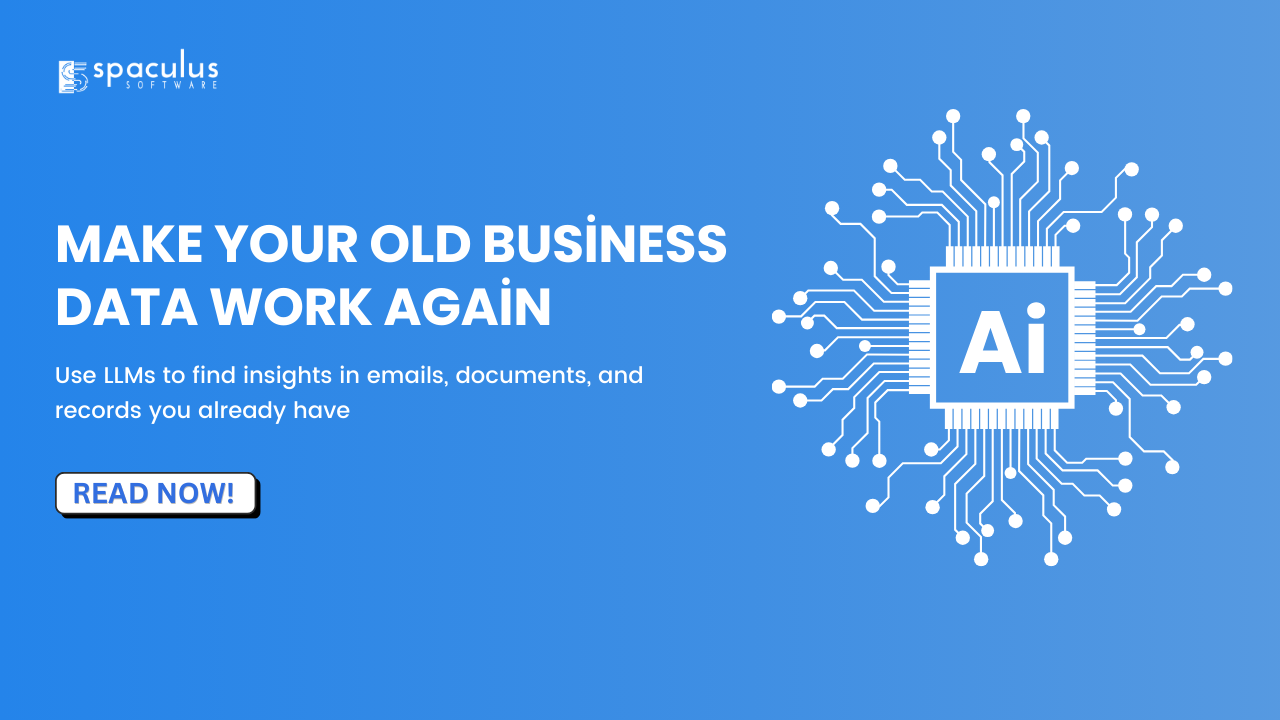 spaculus
SOFTWARE

MAKE YOUR OLD BUSİNESS DATA WORK AGAİN

Use LLMs to find insights in emails, documents, and records you already have

READ NOW!

Ai